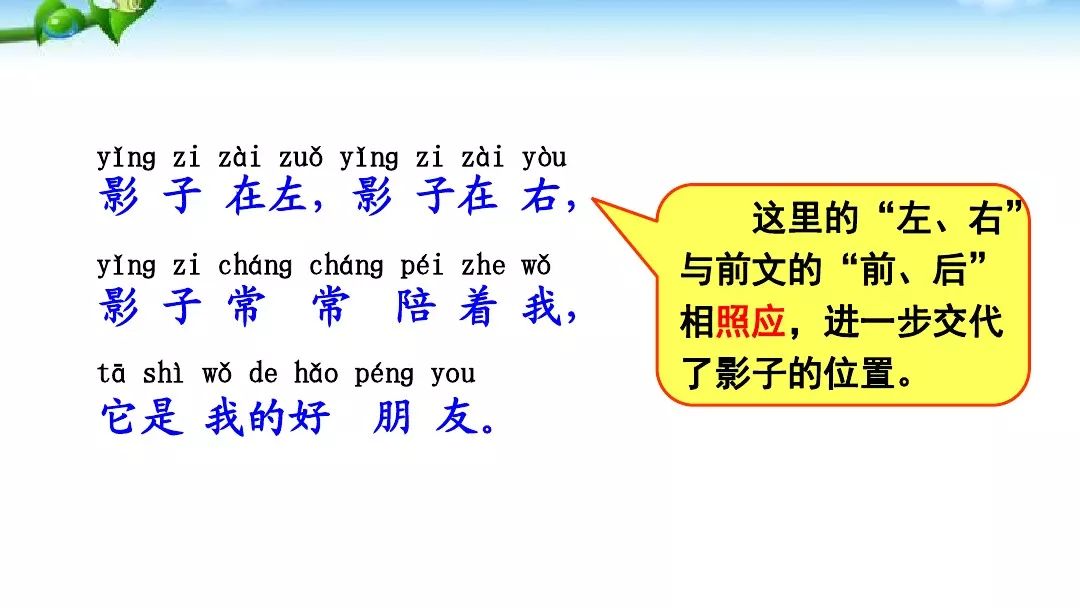 yǐng zi zài zuǒ yǐng zi zài yòu
影子在左，影子在右，

yǐng zi cháng cháng péi zhe wǒ
影子常常陪着我，

tā shì wǒ de hǎo péng you
它是我的好朋友。

这里的“左、右”与前文的“前、后”相照应，进一步交代了影子的位置。